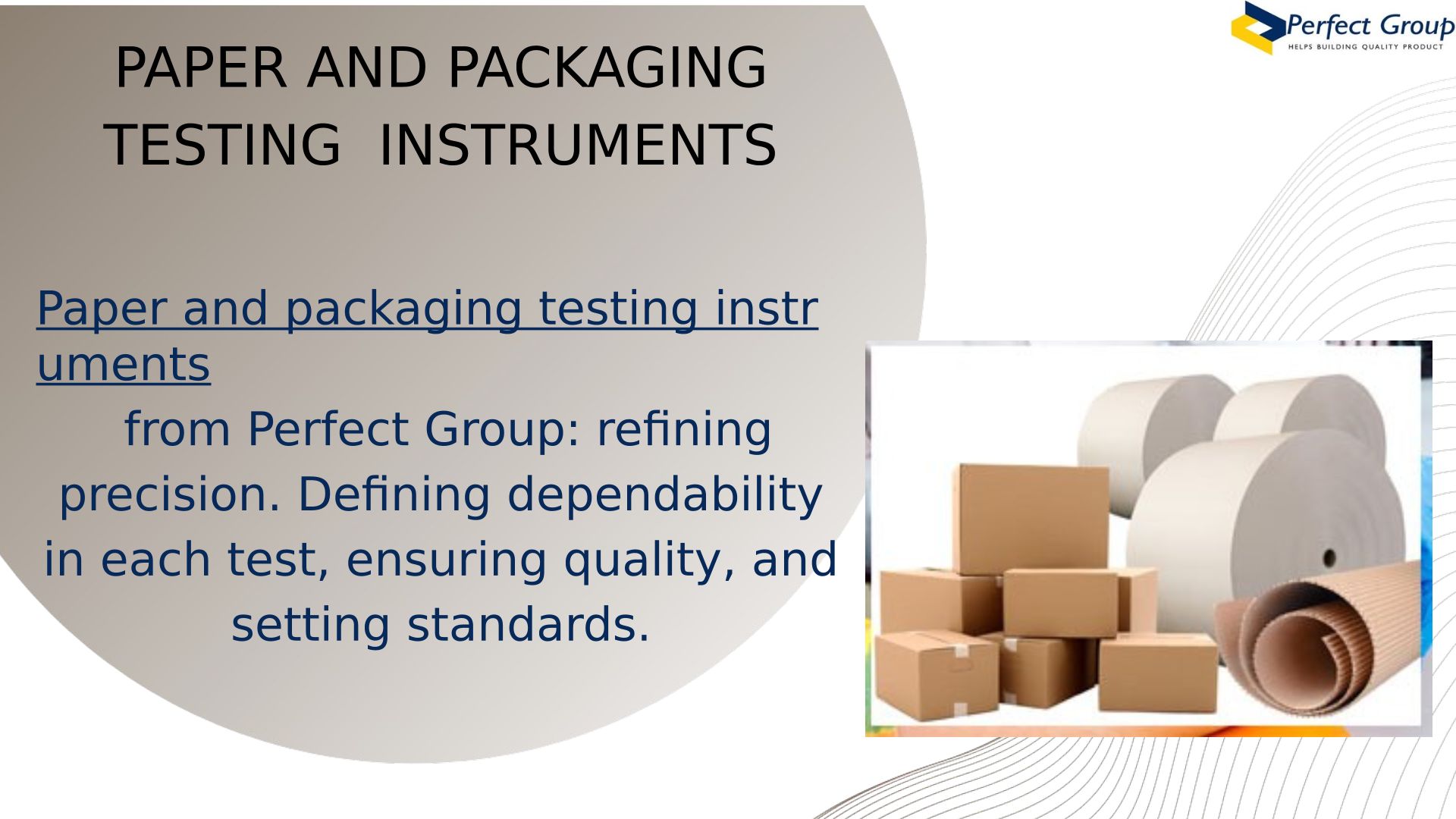 Perfect Group
HELPS BUILDING QUALITY PRODUCT

PAPER AND PACKAGING TESTING INSTRUMENTS

Paper and packaging testing instruments from Perfect Group: refining precision. Defining dependability in each test, ensuring quality, and setting standards.